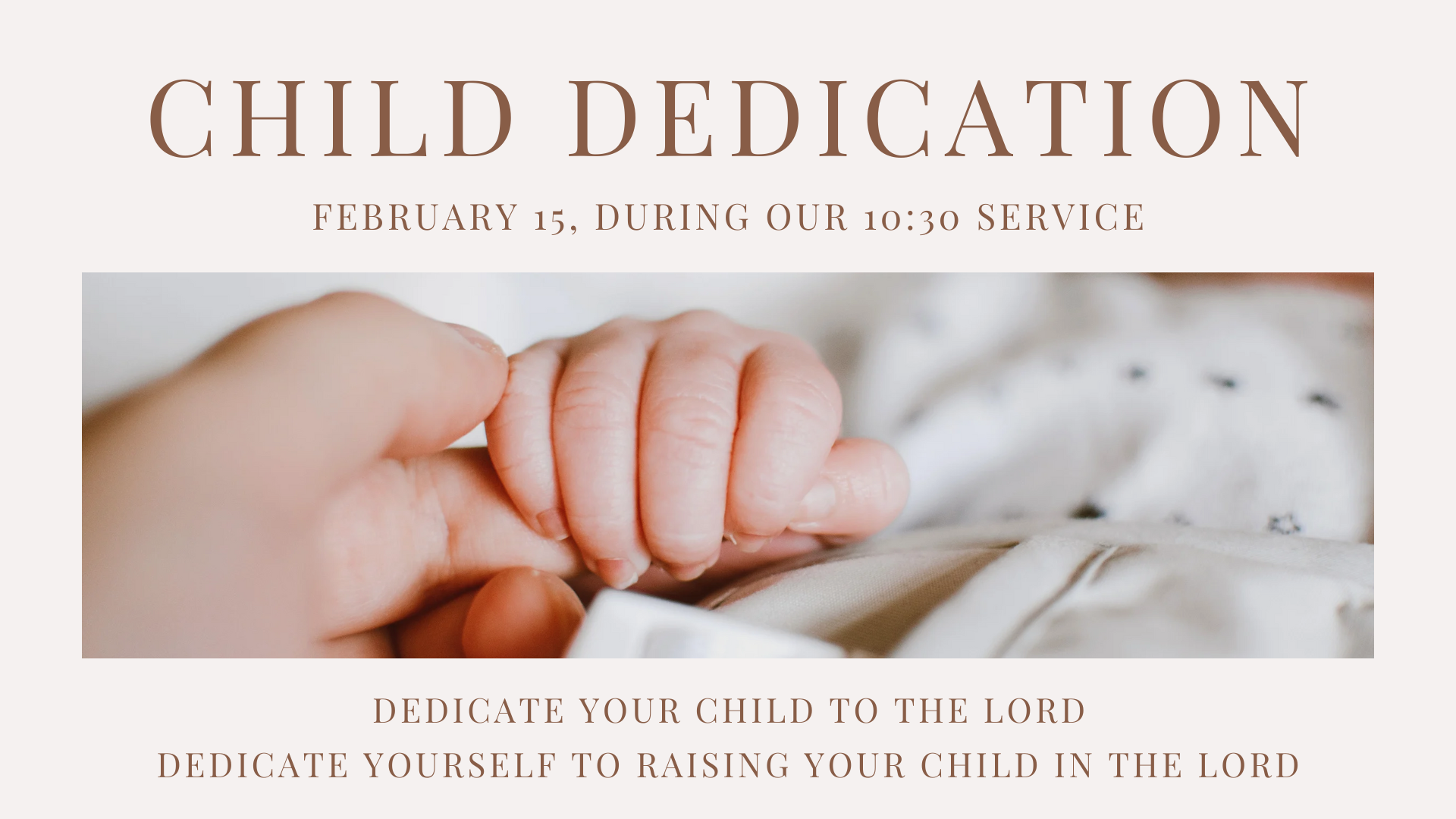 CHILD DEDICATION

FEBRUARY 15, DURING OUR 10:30 SERVICE

DEDICATE YOUR CHILD TO THE LORD
DEDICATE YOURSELF TO RAISING YOUR CHILD IN THE LORD